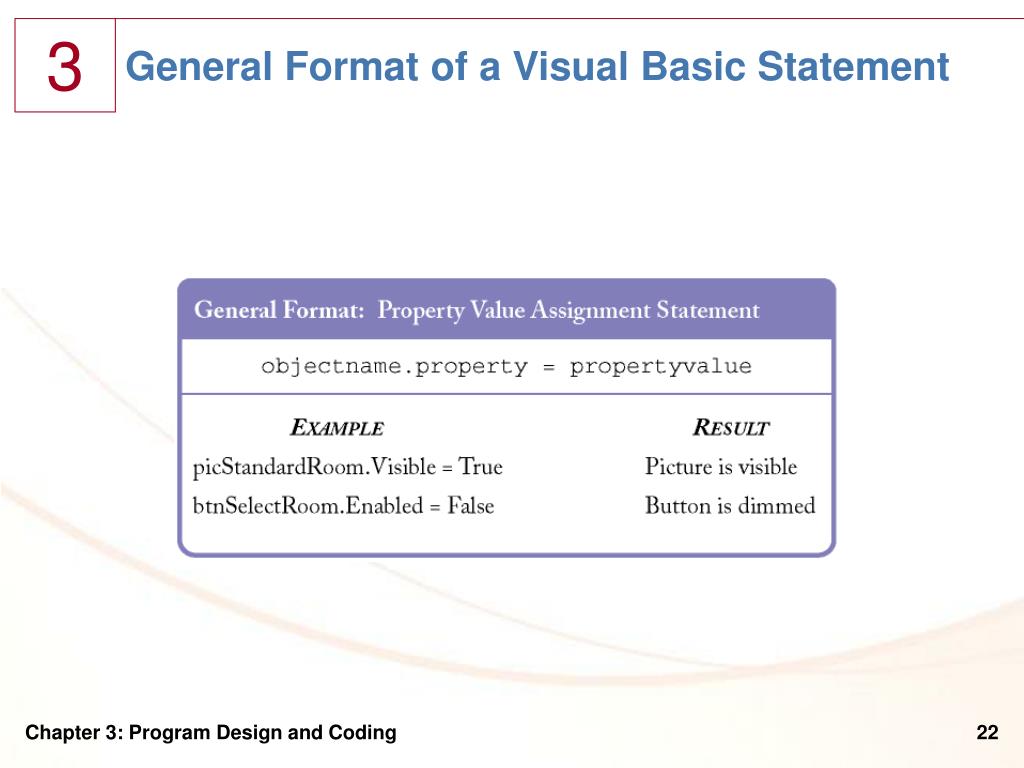 3

General Format of a Visual Basic Statement

General Format: Property Value Assignment Statement

objectname.property = propertyvalue

| EXAMPLE | RESULT |
|---|---|
| picStandardRoom.Visible = True | Picture is visible |
| btnSelectRoom.Enabled = False | Button is dimmed |

Chapter 3: Program Design and Coding

22